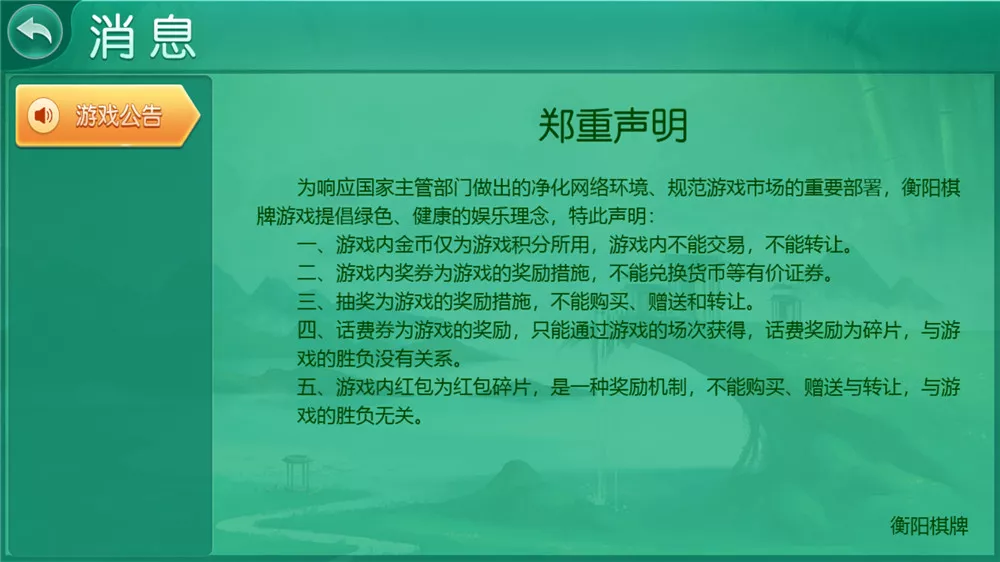 消息

游戏公告

郑重声明

为响应国家主管部门做出的净化网络环境、规范游戏市场的重要部署，衡阳棋牌游戏提倡绿色、健康的娱乐理念，特此声明：

一、游戏内金币仅为游戏积分所用，游戏内不能交易，不能转让。

二、游戏内奖券为游戏的奖励措施，不能兑换货币等有价证券。

三、抽奖为游戏的奖励措施，不能购买、赠送和转让。

四、话费券为游戏的奖励，只能通过游戏的场次获得，话费奖励为碎片，与游戏的胜负没有关系。

五、游戏内红包为红包碎片，是一种奖励机制，不能购买、赠送与转让，与游戏的胜负无关。

衡阳棋牌